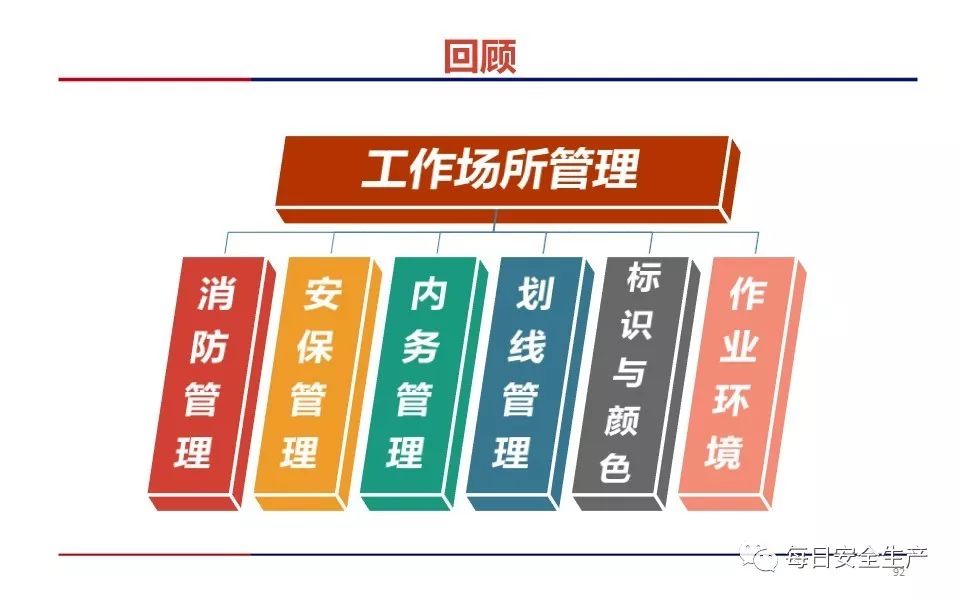 回顾

工作场所管理

消防管理

安保管理

内务管理

划线管理

标识与颜色

作业环境

每日安全生产

92